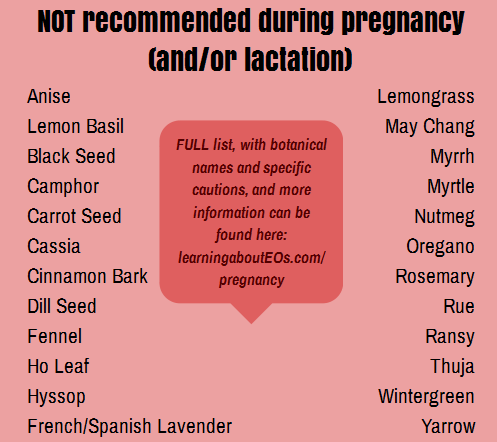 NOT recommended during pregnancy (and/or lactation)

Anise
Lemon Basil
Black Seed
Camphor
Carrot Seed
Cassia
Cinnamon Bark
Dill Seed
Fennel
Ho Leaf
Hyssop
French/Spanish Lavender

FULL list, with botanical names and specific cautions, and more information can be found here: learningaboutEOs.com/pregnancy

Lemongrass
May Chang
Myrrh
Myrtle
Nutmeg
Oregano
Rosemary
Rue
Ransy
Thuja
Wintergreen
Yarrow